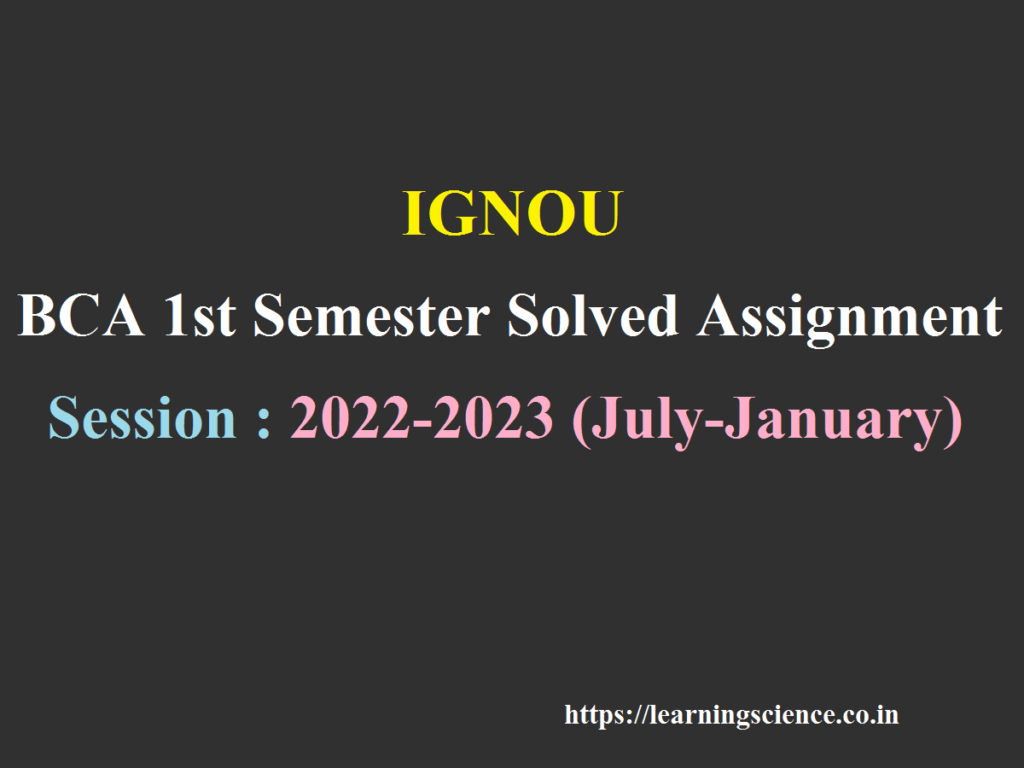 IGNOU

BCA 1st Semester Solved Assignment

Session : 2022-2023 (July-January)

https://learningscience.co.in